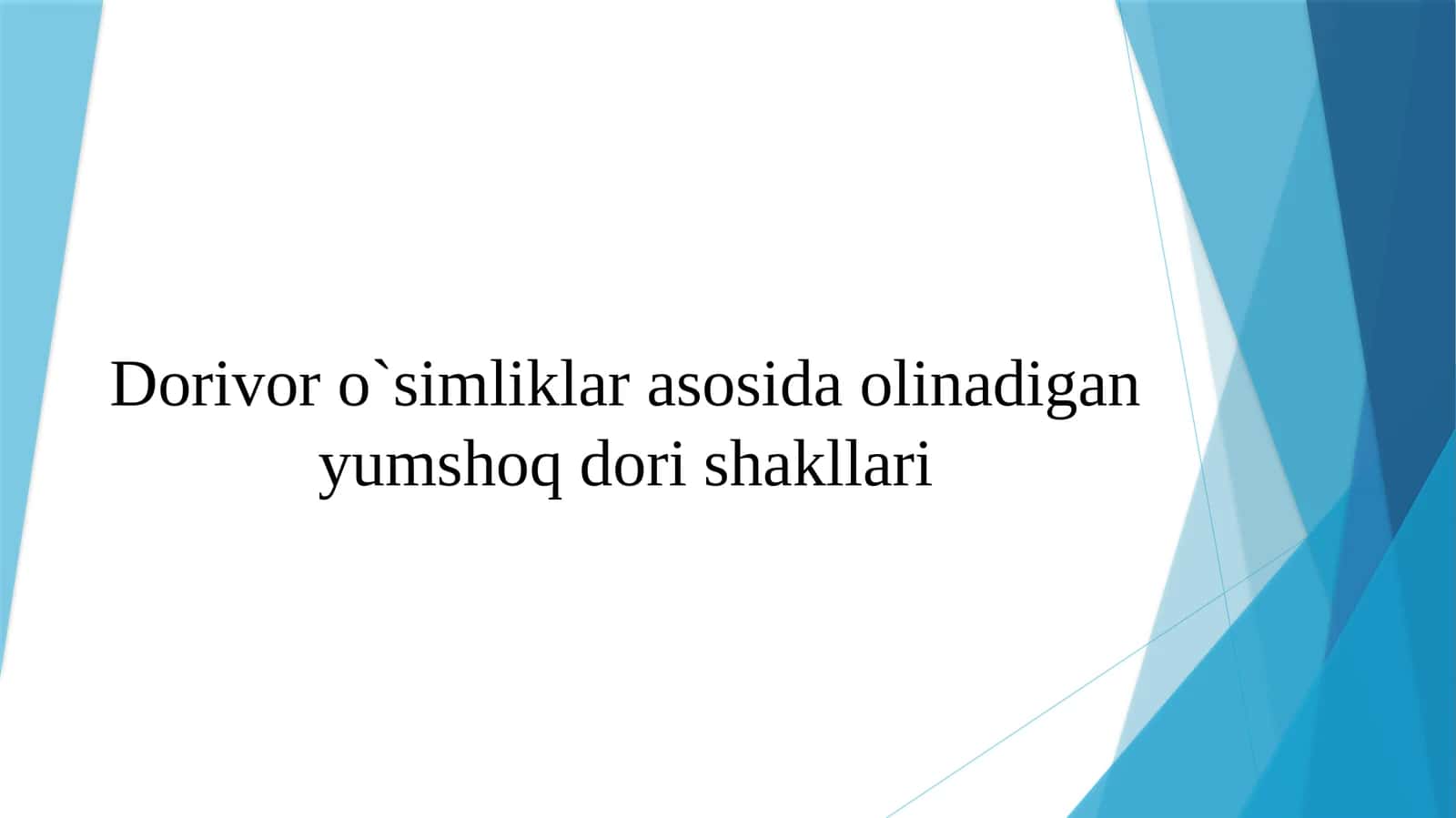 Dorivor o`simliklar asosida olinadigan yumshoq dori shakllari